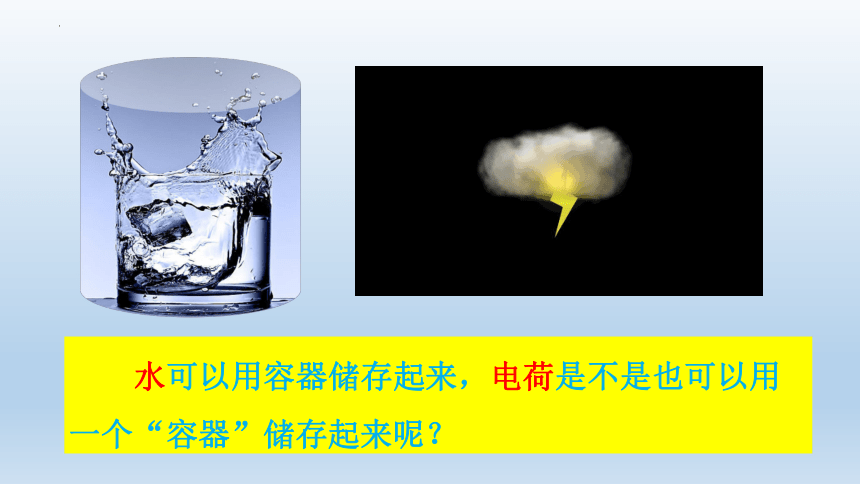 水可以用容器储存起来，电荷是不是也可以用一个“容器”储存起来呢？